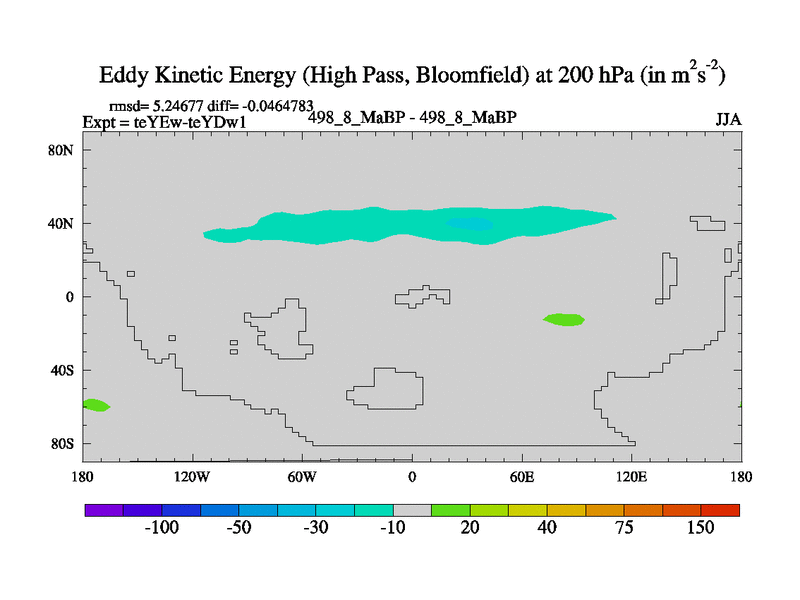 Eddy Kinetic Energy (High Pass, Bloomfield) at 200 hPa (in $m^2s^{-2}$)

rmsd= 5.24677 diff= -0.0464783
Expt = teYEw-teYDw1

498_8_MaBP - 498_8_MaBP

JJA

80N
40N
0
40S
80S

180
120W
60W
0
60E
120E
180

-100
-50
-30
-10
20
40
75
150